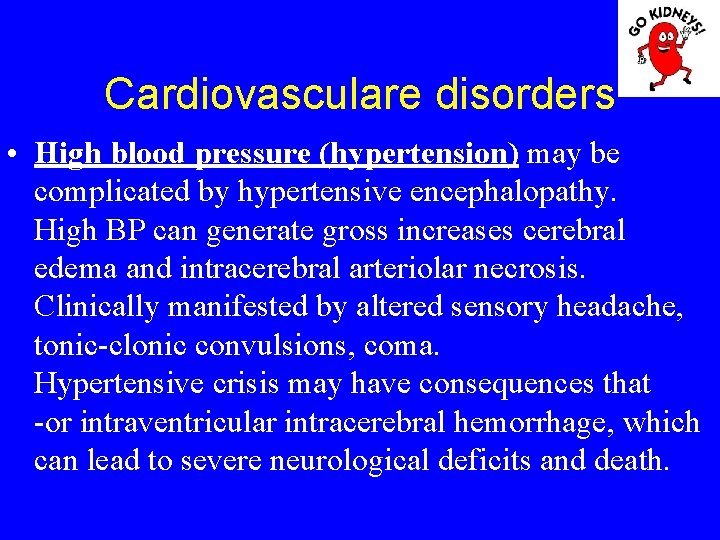 GO KIDNEYS!

Cardiovasculare disorders

• High blood pressure (hypertension) may be complicated by hypertensive encephalopathy. High BP can generate gross increases cerebral edema and intracerebral arteriolar necrosis. Clinically manifested by altered sensory headache, tonic-clonic convulsions, coma. Hypertensive crisis may have consequences that -or intraventricular intracerebral hemorrhage, which can lead to severe neurological deficits and death.